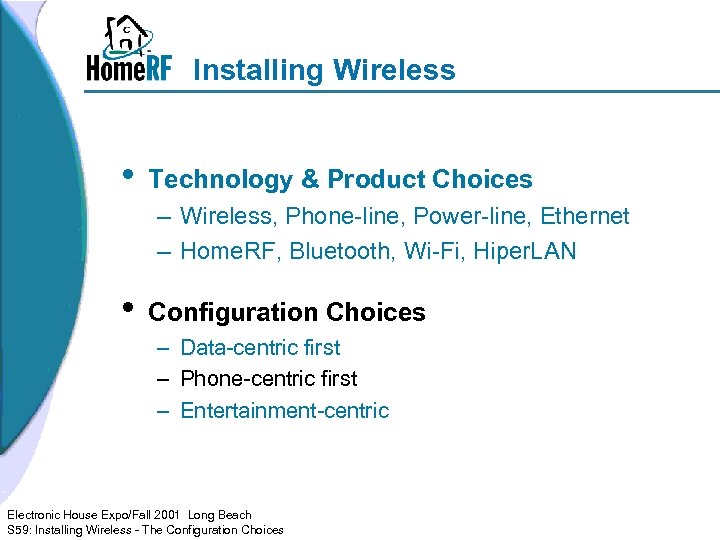 HomeRF Installing Wireless

• Technology & Product Choices
– Wireless, Phone-line, Power-line, Ethernet
– HomeRF, Bluetooth, Wi-Fi, HiperLAN

• Configuration Choices
– Data-centric first
– Phone-centric first
– Entertainment-centric

Electronic House Expo/Fall 2001 Long Beach
S59: Installing Wireless - The Configuration Choices